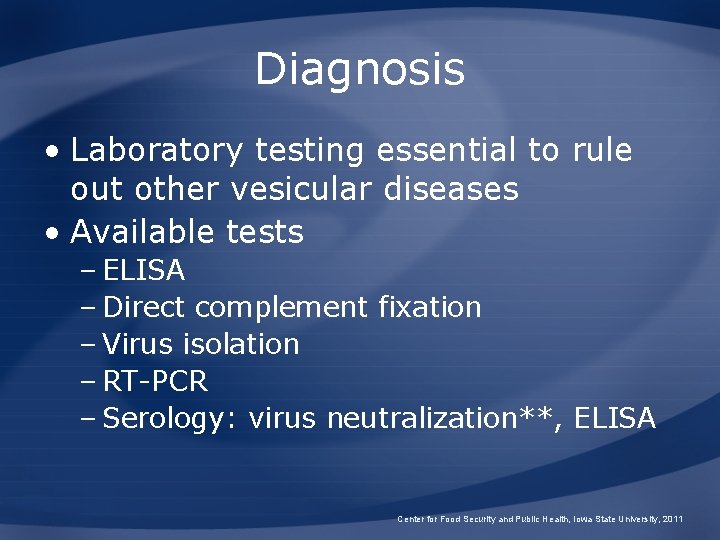 Diagnosis

• Laboratory testing essential to rule out other vesicular diseases
• Available tests
– ELISA
– Direct complement fixation
– Virus isolation
– RT-PCR
– Serology: virus neutralization**, ELISA

Center for Food Security and Public Health, Iowa State University, 2011